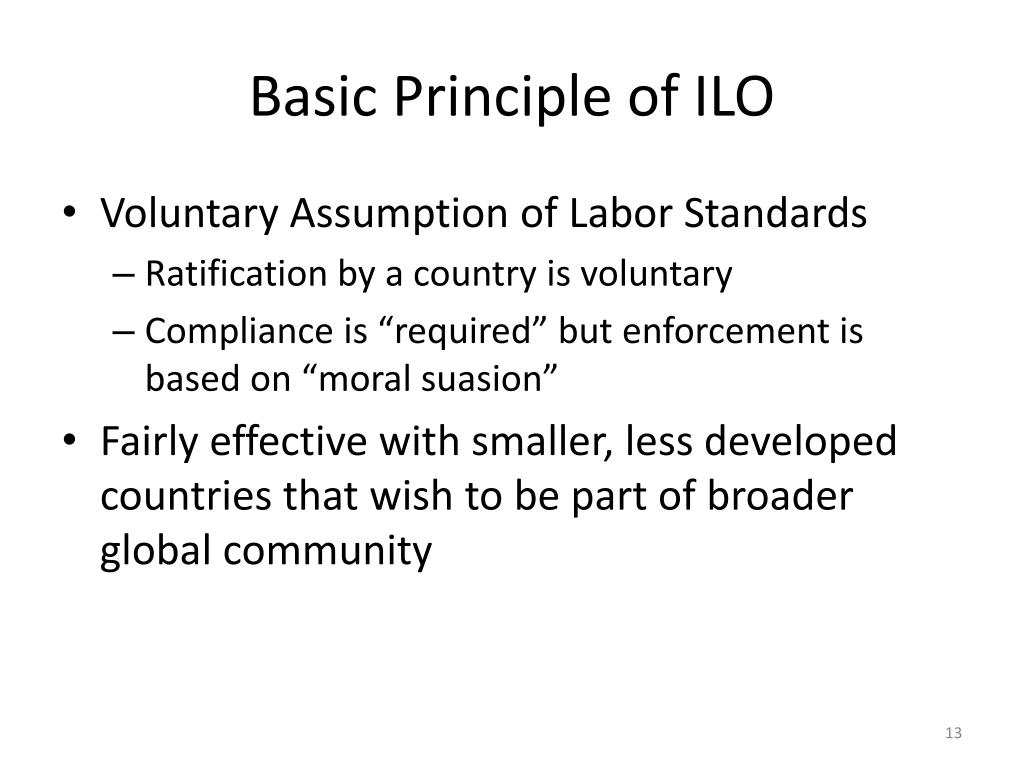 Basic Principle of ILO

• Voluntary Assumption of Labor Standards
– Ratification by a country is voluntary
– Compliance is “required” but enforcement is based on “moral suasion”

• Fairly effective with smaller, less developed countries that wish to be part of broader global community

13